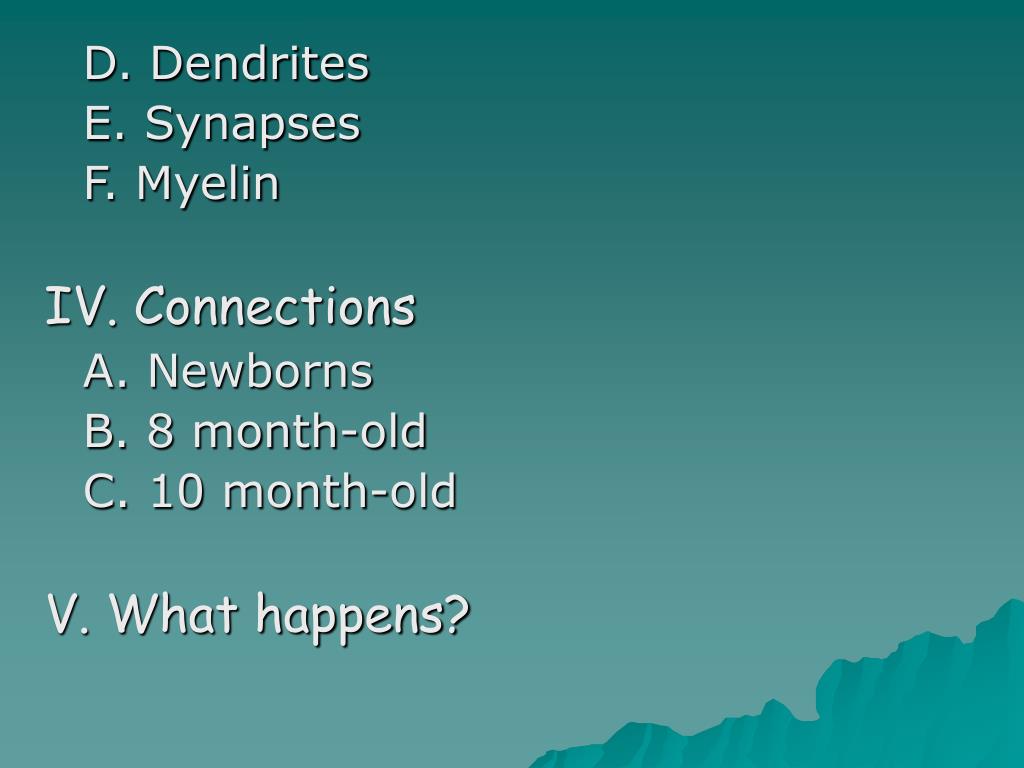 D. Dendrites
E. Synapses
F. Myelin

IV. Connections
A. Newborns
B. 8 month-old
C. 10 month-old

V. What happens?